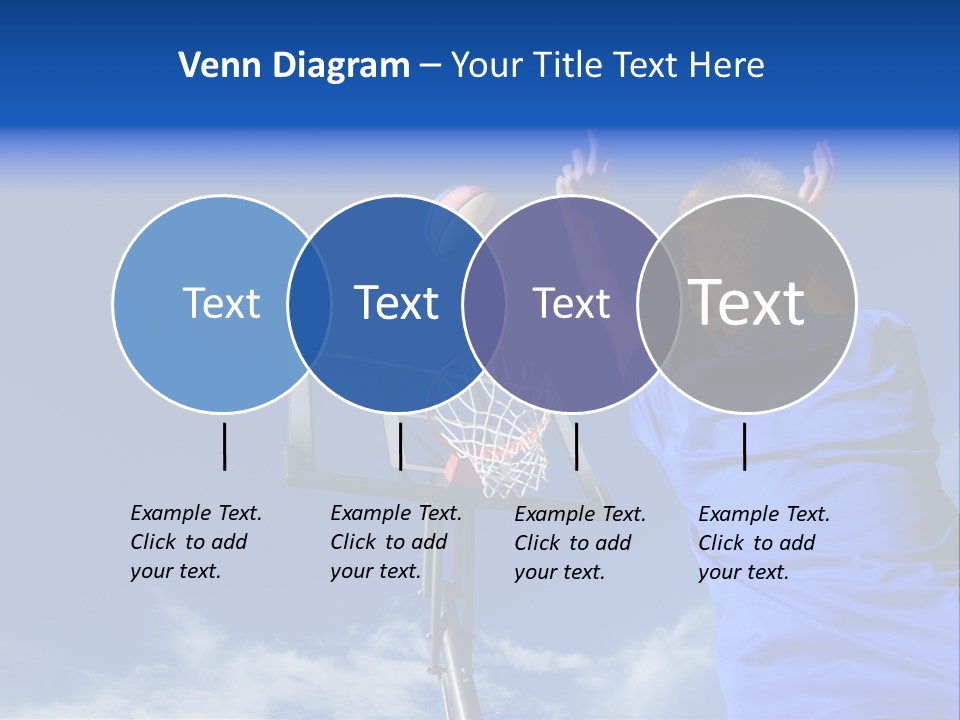 Venn Diagram – Your Title Text Here

Text

Text

Text

Text

Example Text. Click to add your text.

Example Text. Click to add your text.

Example Text. Click to add your text.

Example Text. Click to add your text.